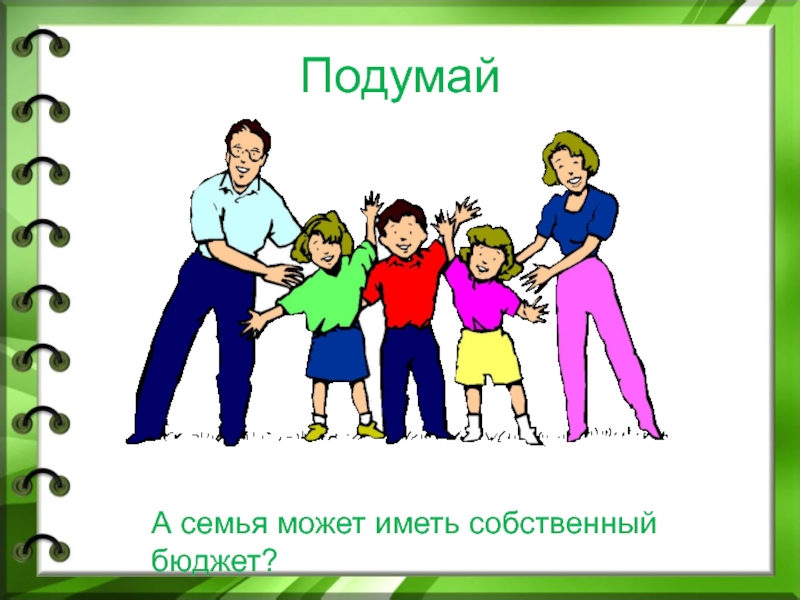 Подумай

А семья может иметь собственный бюджет?